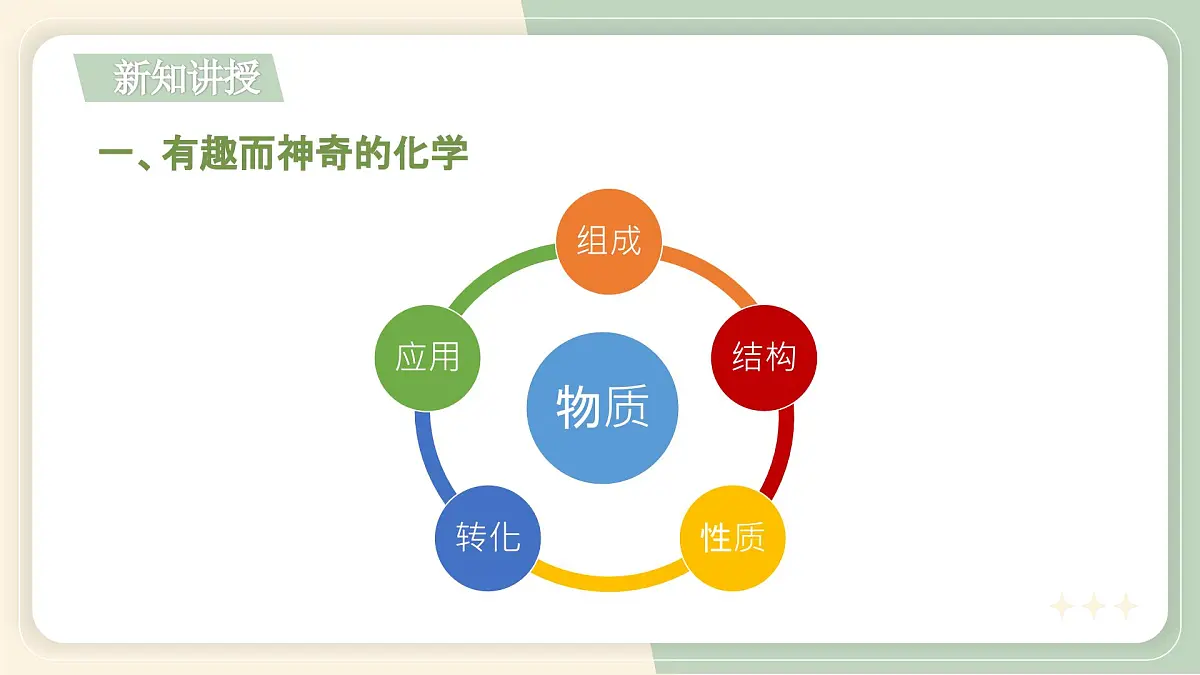 新知讲授

一、有趣而神奇的化学

组成
结构
性质
转化
应用
物质